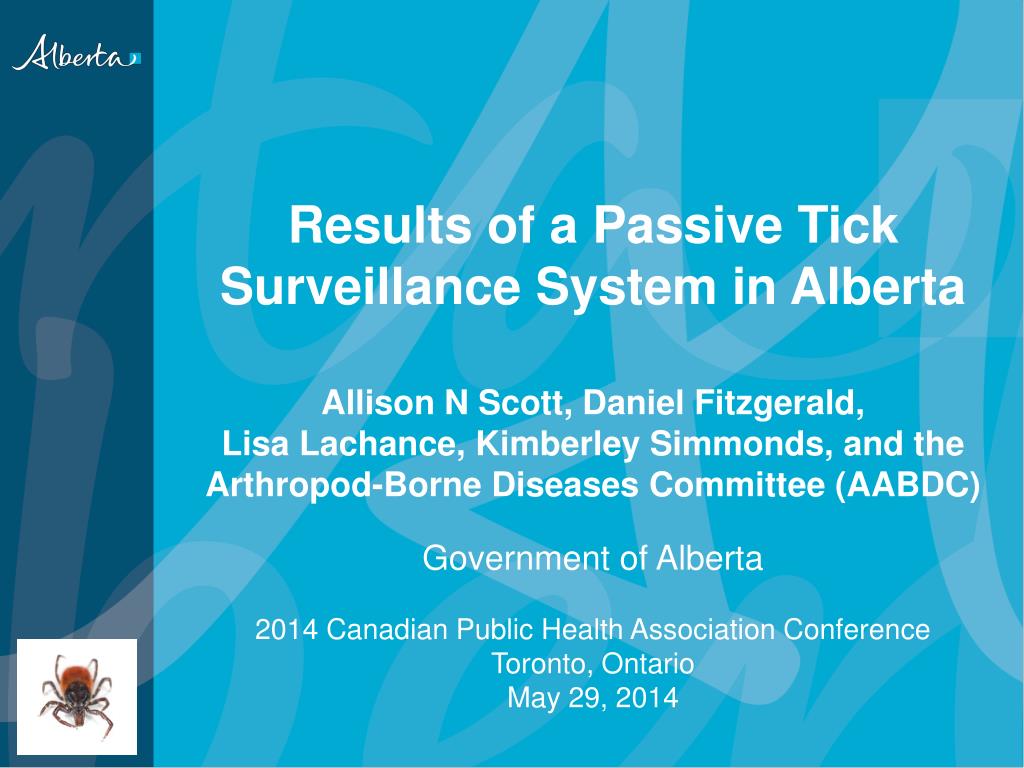 Alberta

Results of a Passive Tick Surveillance System in Alberta

Allison N Scott, Daniel Fitzgerald, Lisa Lachance, Kimberley Simmonds, and the Arthropod-Borne Diseases Committee (AABDC)

Government of Alberta

2014 Canadian Public Health Association Conference
Toronto, Ontario
May 29, 2014